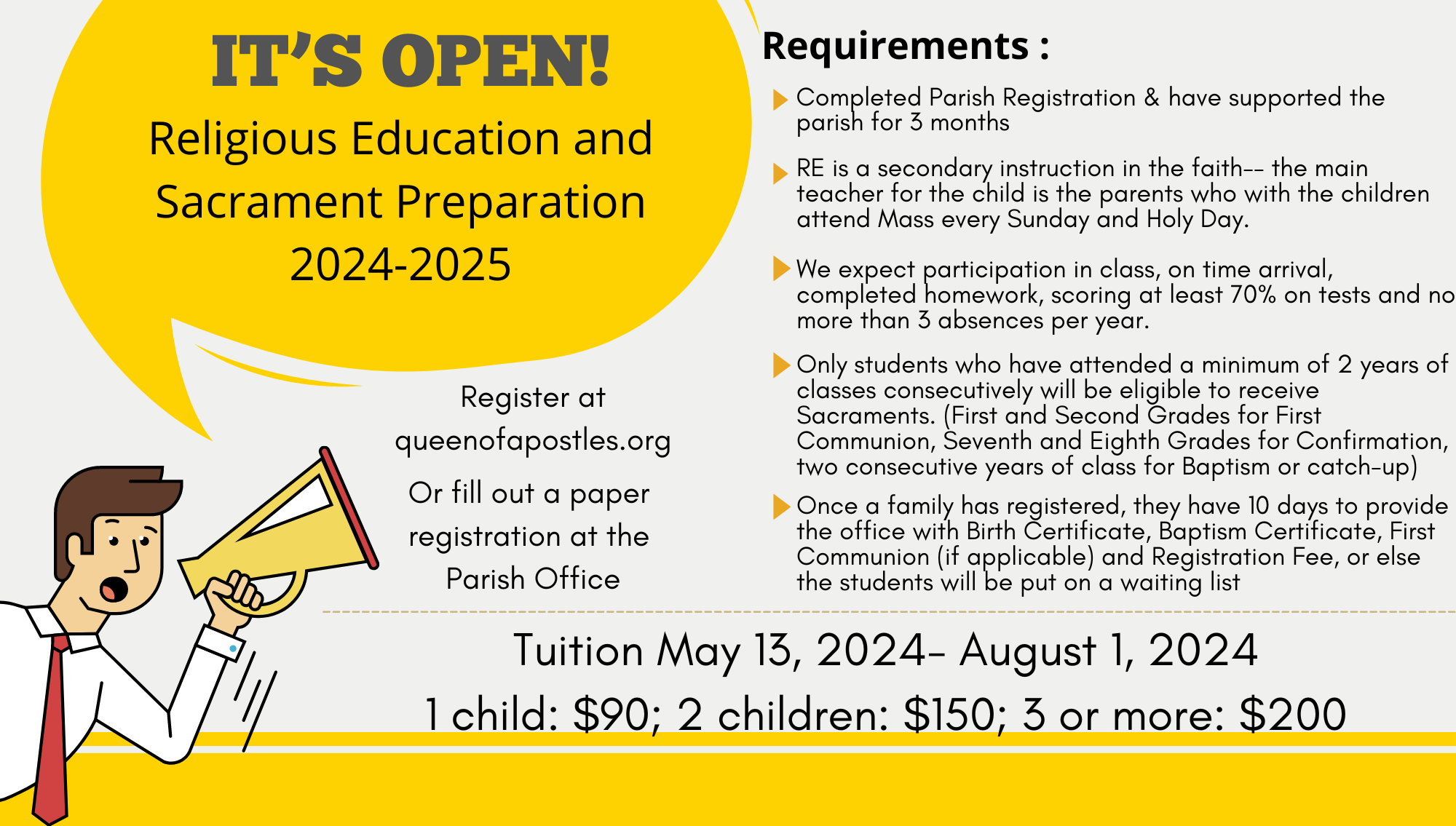 IT'S OPEN!

Religious Education and Sacrament Preparation 2024-2025

Register at queenofapostles.org

Or fill out a paper registration at the Parish Office

Requirements :

Completed Parish Registration & have supported the parish for 3 months

RE is a secondary instruction in the faith-- the main teacher for the child is the parents who with the children attend Mass every Sunday and Holy Day.

We expect participation in class, on time arrival, completed homework, scoring at least 70% on tests and no more than 3 absences per year.

Only students who have attended a minimum of 2 years of classes consecutively will be eligible to receive Sacraments. (First and Second Grades for First Communion, Seventh and Eighth Grades for Confirmation, two consecutive years of class for Baptism or catch-up)

Once a family has registered, they have 10 days to provide the office with Birth Certificate, Baptism Certificate, First Communion (if applicable) and Registration Fee, or else the students will be put on a waiting list

Tuition May 13, 2024- August 1, 2024

1 child: $90; 2 children: $150; 3 or more: $200